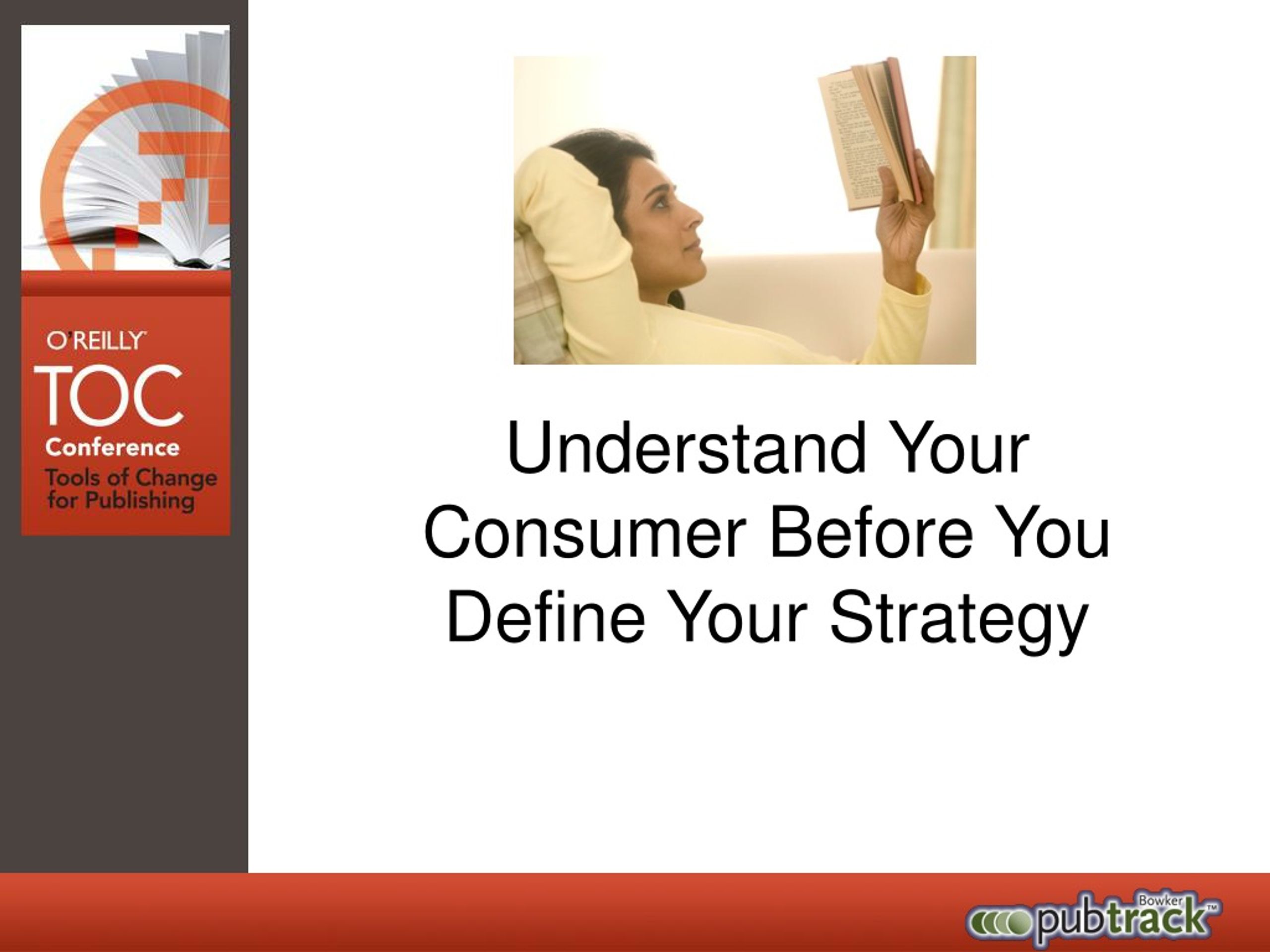 O'REILLY
TOC
Conference
Tools of Change for Publishing

Understand Your Consumer Before You Define Your Strategy

Bowker pubtrack™